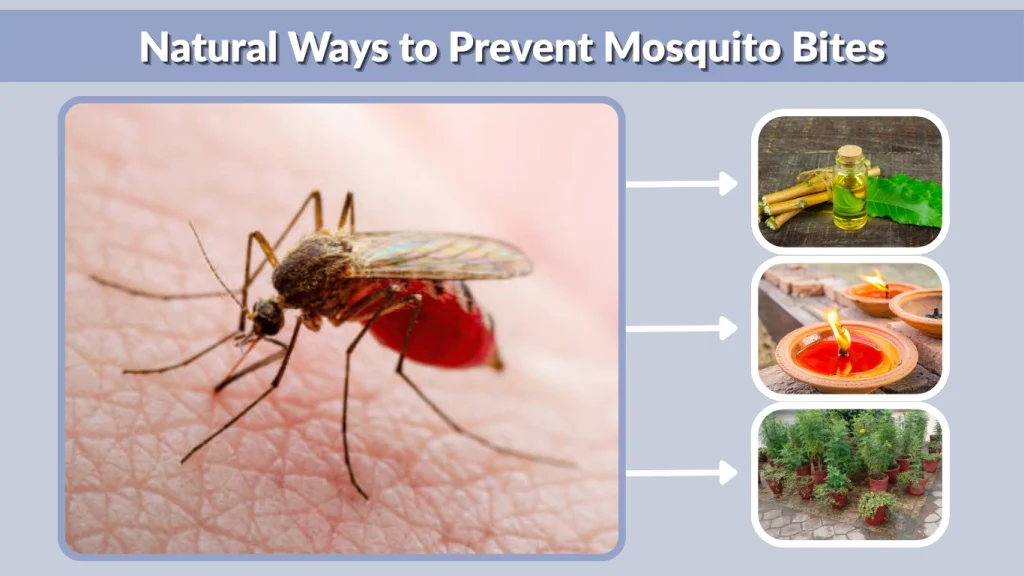 Natural Ways to Prevent Mosquito Bites